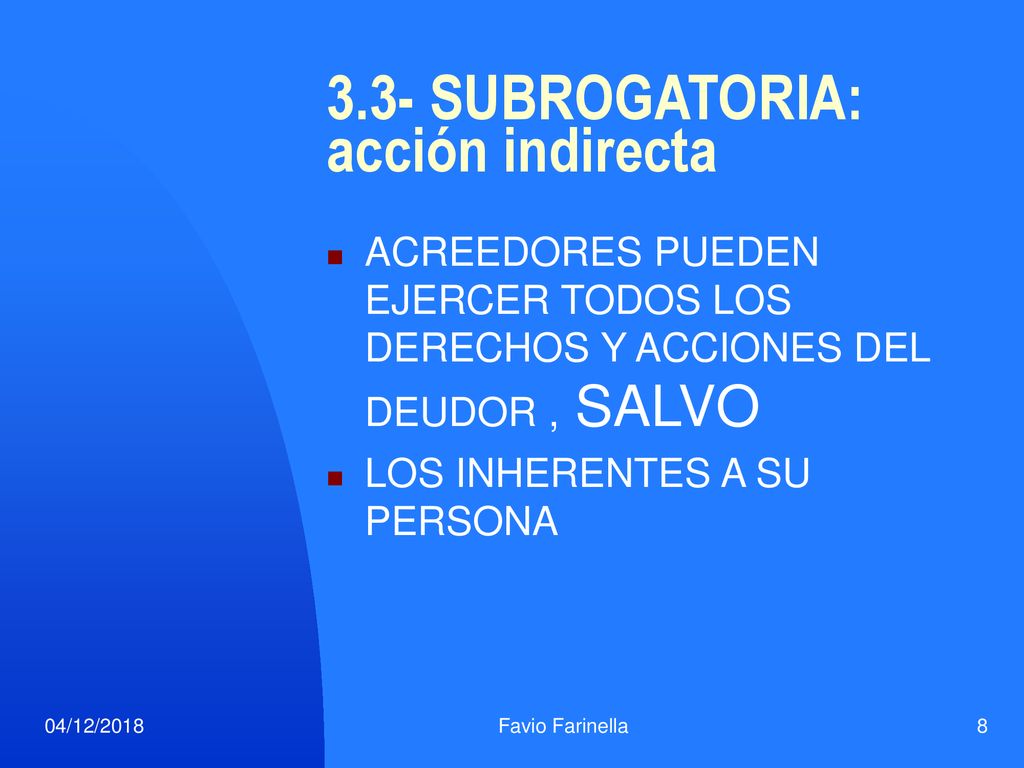 3.3- SUBROGATORIA: acción indirecta

ACREEDORES PUEDEN EJERCER TODOS LOS DERECHOS Y ACCIONES DEL DEUDOR , SALVO

LOS INHERENTES A SU PERSONA

04/12/2018

Favio Farinella

8